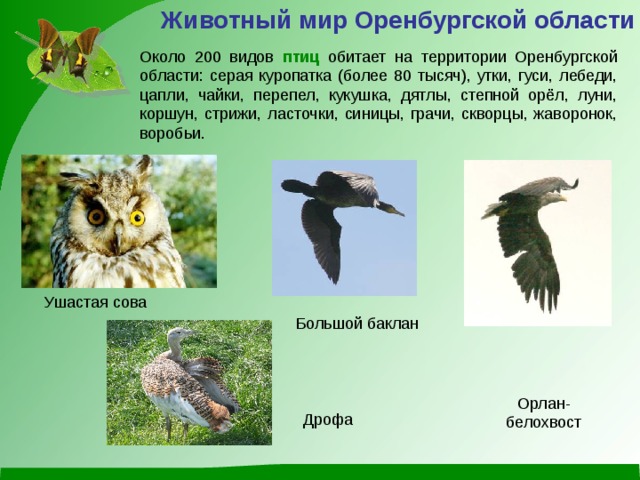 Животный мир Оренбургской области

Около 200 видов птиц обитает на территории Оренбургской области: серая куропатка (более 80 тысяч), утки, гуси, лебеди, цапли, чайки, перепел, кукушка, дятлы, степной орёл, луни, коршун, стрижи, ласточки, синицы, грачи, скворцы, жаворонок, воробьи.

Ушастая сова

Большой баклан

Дрофа

Орлан-белохвост